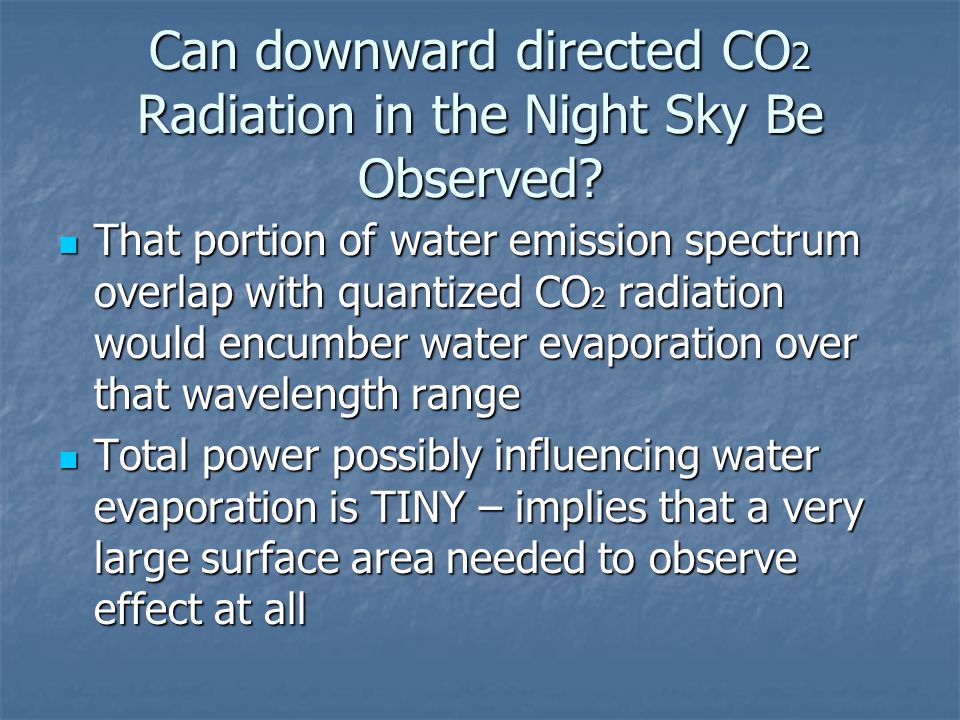 Can downward directed $CO_2$ Radiation in the Night Sky Be Observed?

- That portion of water emission spectrum overlap with quantized $CO_2$ radiation would encumber water evaporation over that wavelength range
- Total power possibly influencing water evaporation is TINY – implies that a very large surface area needed to observe effect at all